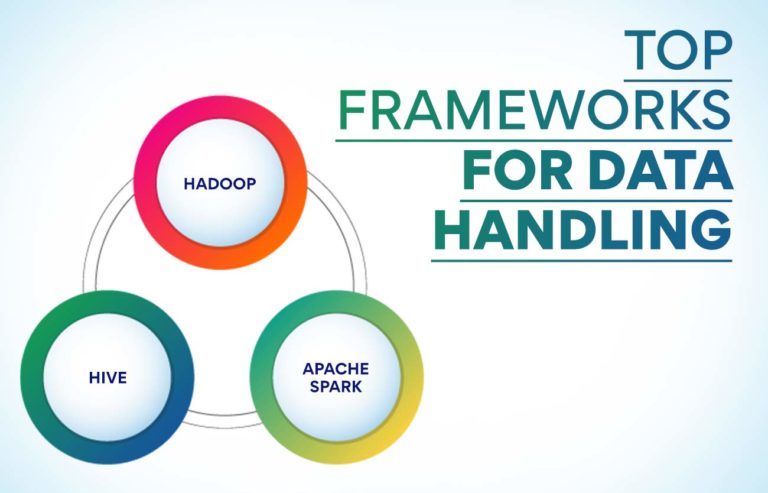 TOP FRAMEWORKS FOR DATA HANDLING

HADOOP

HIVE

APACHE SPARK